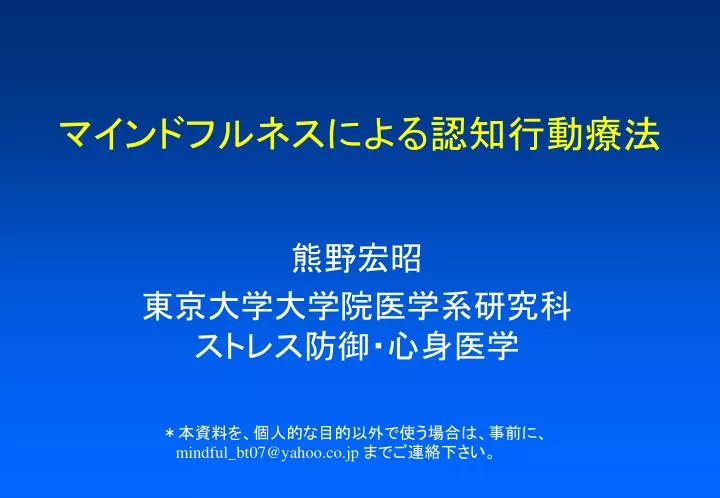 マインドフルネスによる認知行動療法

熊野宏昭
東京大学大学院医学系研究科
ストレス防御・心身医学

＊本資料を、個人的な目的以外で使う場合は、事前に、mindful_bt07@yahoo.co.jp までご連絡下さい。